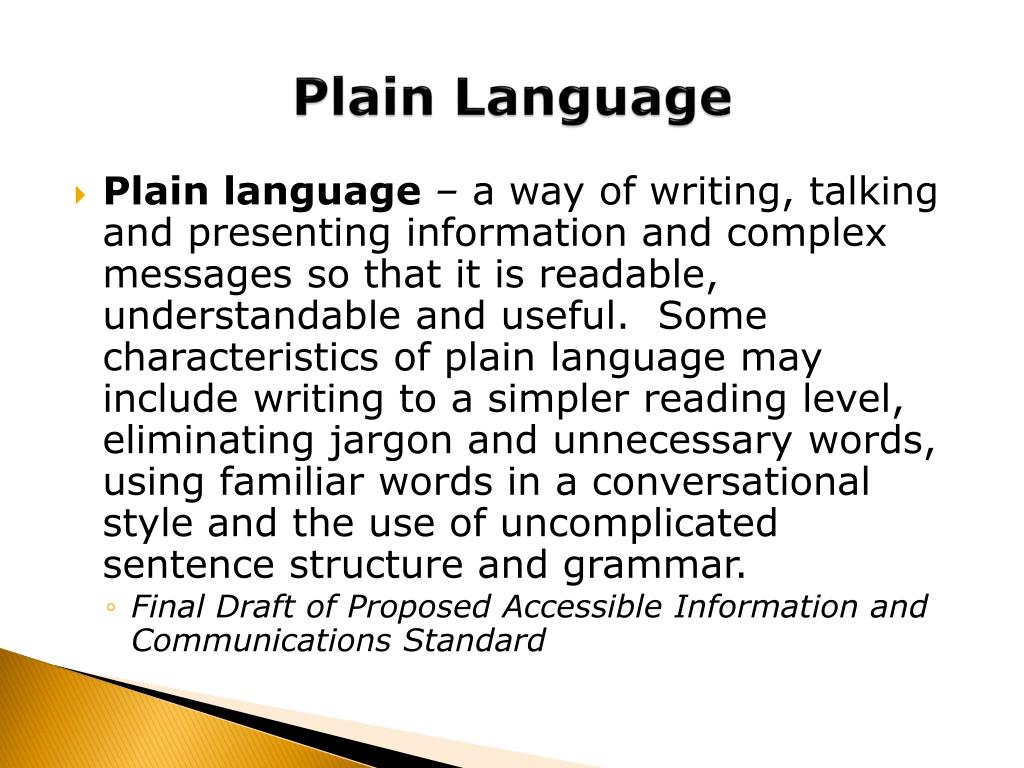 Plain Language

Plain language – a way of writing, talking and presenting information and complex messages so that it is readable, understandable and useful.  Some characteristics of plain language may include writing to a simpler reading level, eliminating jargon and unnecessary words, using familiar words in a conversational style and the use of uncomplicated sentence structure and grammar.

Final Draft of Proposed Accessible Information and Communications Standard